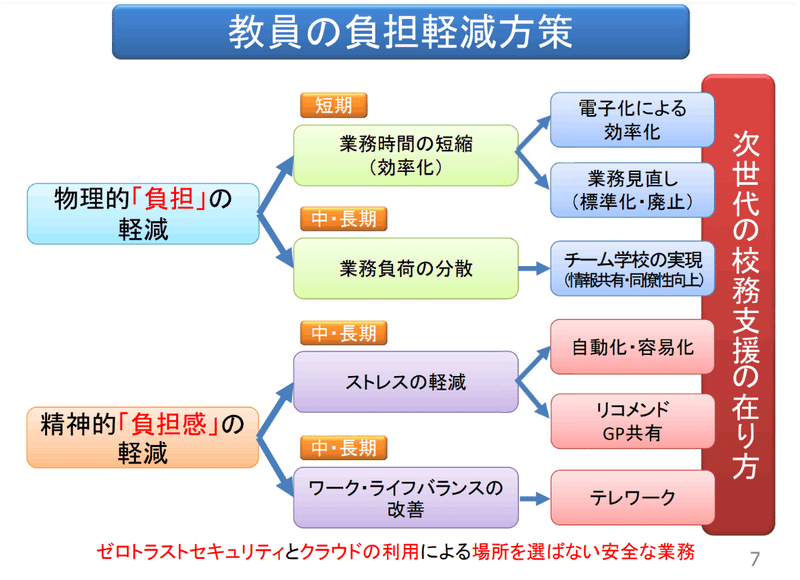 教員の負担軽減方策

物理的「負担」の軽減

短期

業務時間の短縮（効率化）

電子化による効率化

業務見直し（標準化・廃止）

中・長期

業務負荷の分散

チーム学校の実現（情報共有・同僚性向上）

精神的「負担感」の軽減

中・長期

ストレスの軽減

自動化・容易化

リコメンド GP共有

中・長期

ワーク・ライフバランスの改善

テレワーク

次世代の校務支援の在り方

ゼロトラストセキュリティとクラウドの利用による場所を選ばない安全な業務

7